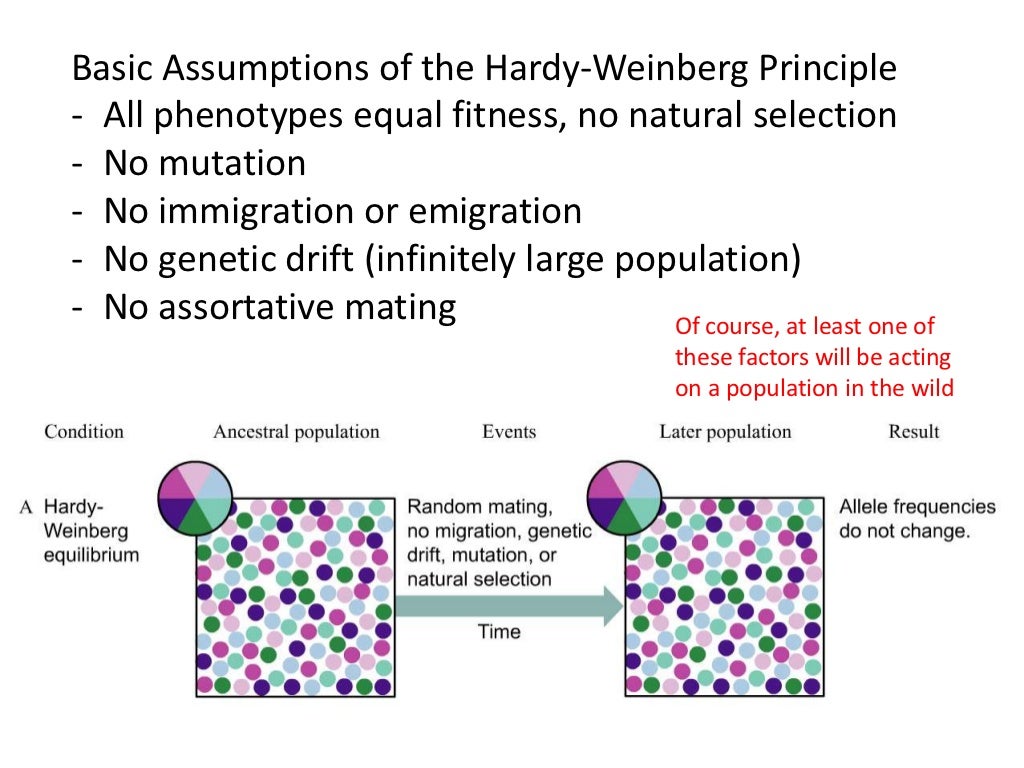 Basic Assumptions of the Hardy-Weinberg Principle
- All phenotypes equal fitness, no natural selection
- No mutation
- No immigration or emigration
- No genetic drift (infinitely large population)
- No assortative mating

Of course, at least one of these factors will be acting on a population in the wild

Condition

Ancestral population

Events

Later population

Result

A Hardy-Weinberg equilibrium

Random mating, no migration, genetic drift, mutation, or natural selection

Time

Allele frequencies do not change.